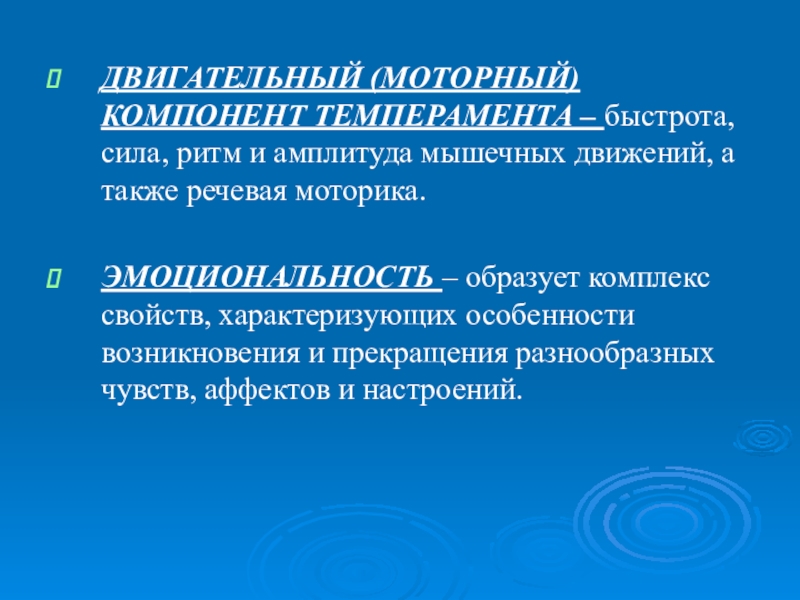 ДВИГАТЕЛЬНЫЙ (МОТОРНЫЙ) КОМПОНЕНТ ТЕМПЕРАМЕНТА – быстрота, сила, ритм и амплитуда мышечных движений, а также речевая моторика.

ЭМОЦИОНАЛЬНОСТЬ – образует комплекс свойств, характеризующих особенности возникновения и прекращения разнообразных чувств, аффектов и настроений.